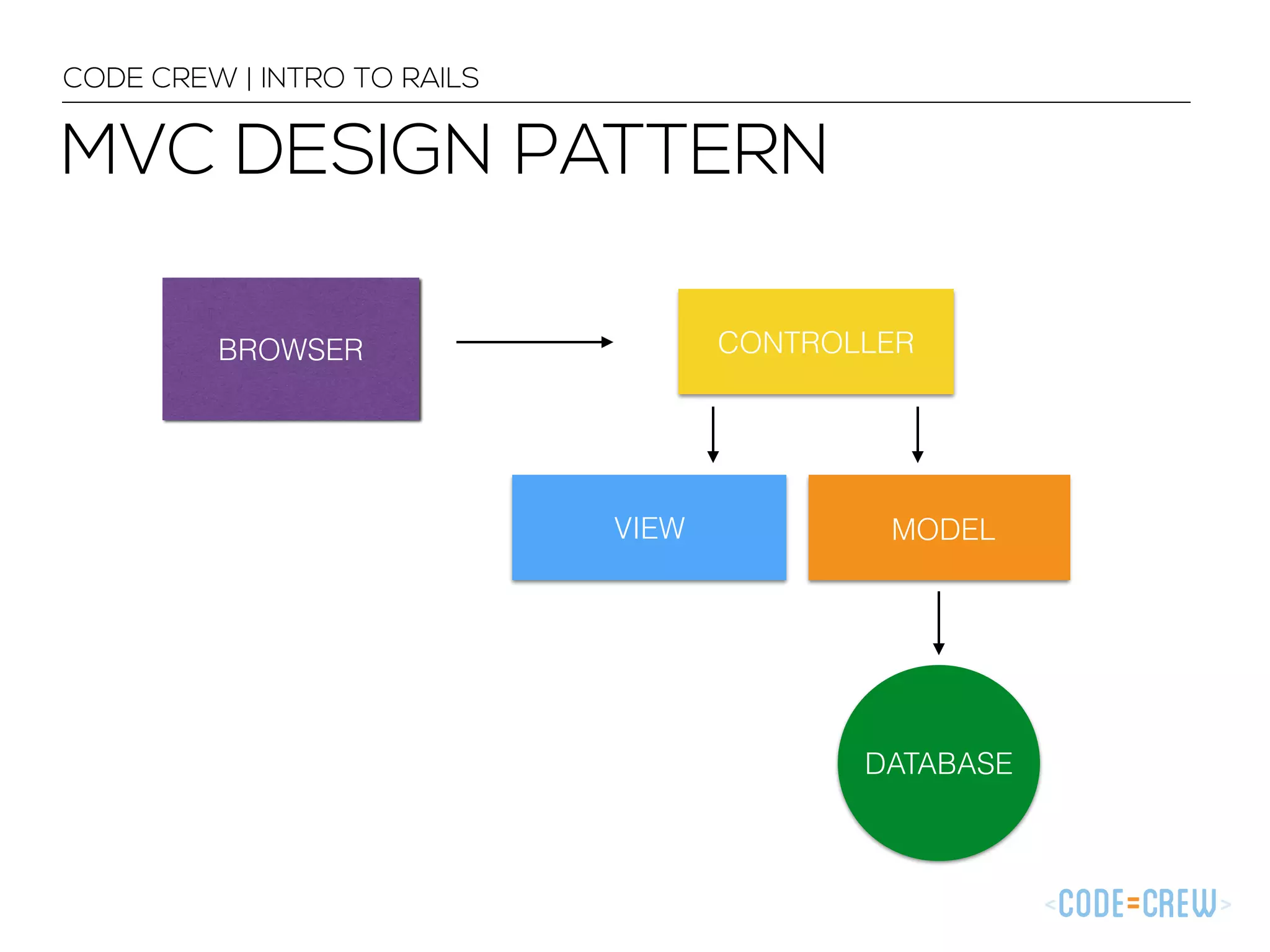 CODE CREW | INTRO TO RAILS

MVC DESIGN PATTERN

BROWSER

CONTROLLER

VIEW

MODEL

DATABASE

<CODE=CREW>